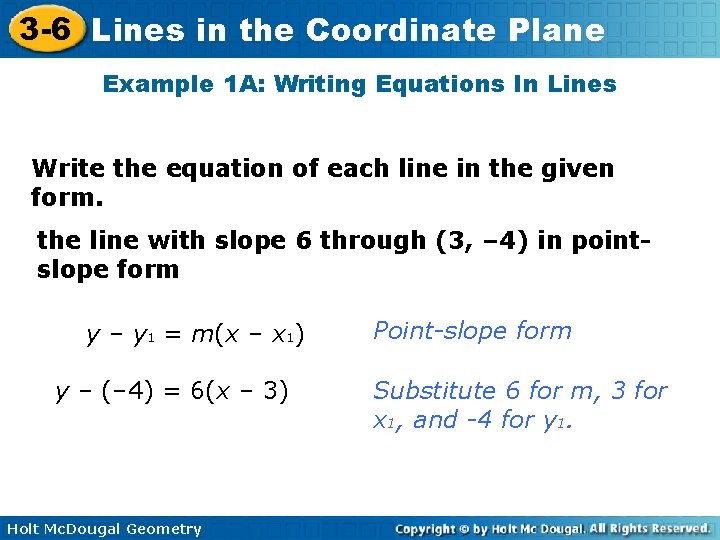 3-6 Lines in the Coordinate Plane

Example 1A: Writing Equations In Lines

Write the equation of each line in the given form.

the line with slope 6 through (3, –4) in point-slope form

$y - y_1 = m(x - x_1)$ Point-slope form

$y - (-4) = 6(x - 3)$ Substitute 6 for m, 3 for $x_1$, and -4 for $y_1$.

Holt McDougal Geometry

Copyright © by Holt Mc Dougal. All Rights Reserved.